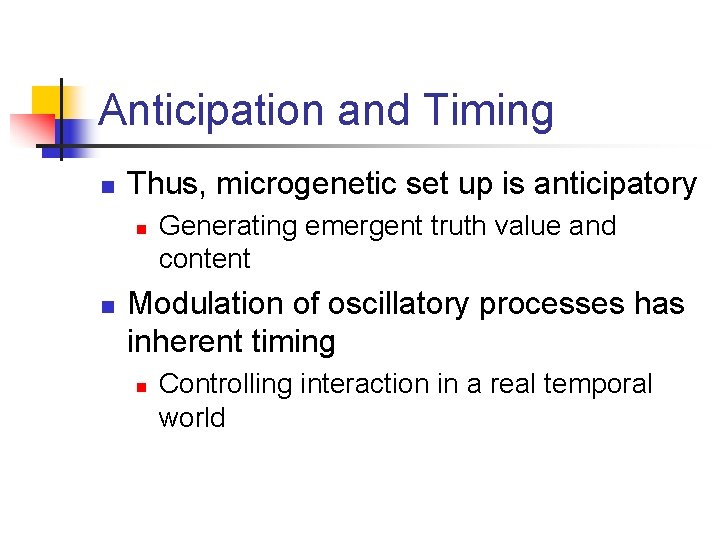 Anticipation and Timing

- Thus, microgenetic set up is anticipatory
  - Generating emergent truth value and content
- Modulation of oscillatory processes has inherent timing
  - Controlling interaction in a real temporal world